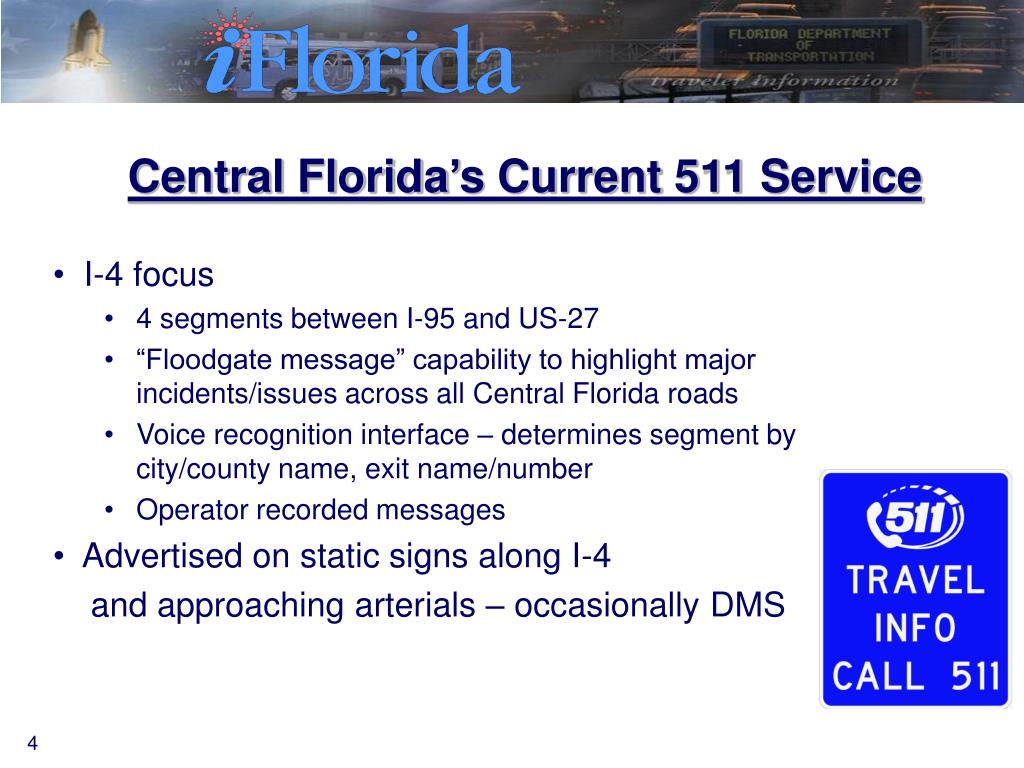 iFlorida

FLORIDA DEPARTMENT OF TRANSPORTATION

traveler information

Central Florida's Current 511 Service

• I-4 focus
  • 4 segments between I-95 and US-27
  • "Floodgate message" capability to highlight major incidents/issues across all Central Florida roads
  • Voice recognition interface – determines segment by city/county name, exit name/number
  • Operator recorded messages
• Advertised on static signs along I-4 and approaching arterials – occasionally DMS

511

TRAVEL INFO CALL 511

4